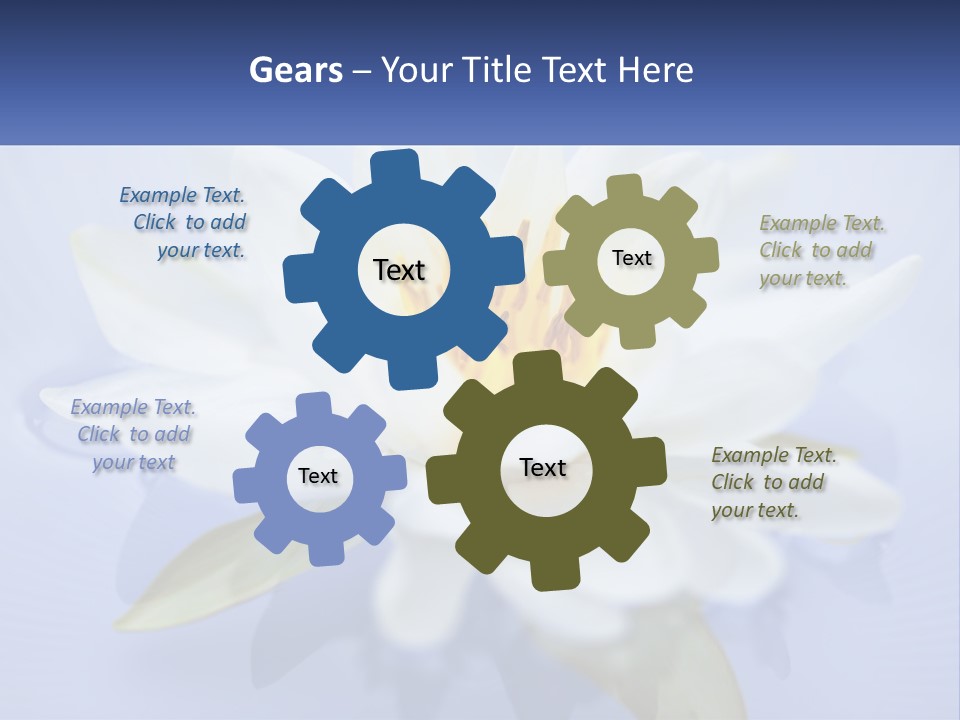 Gears – Your Title Text Here

Example Text. Click to add your text.

Text

Text

Example Text. Click to add your text.

Example Text. Click to add your text

Text

Text

Example Text. Click to add your text.